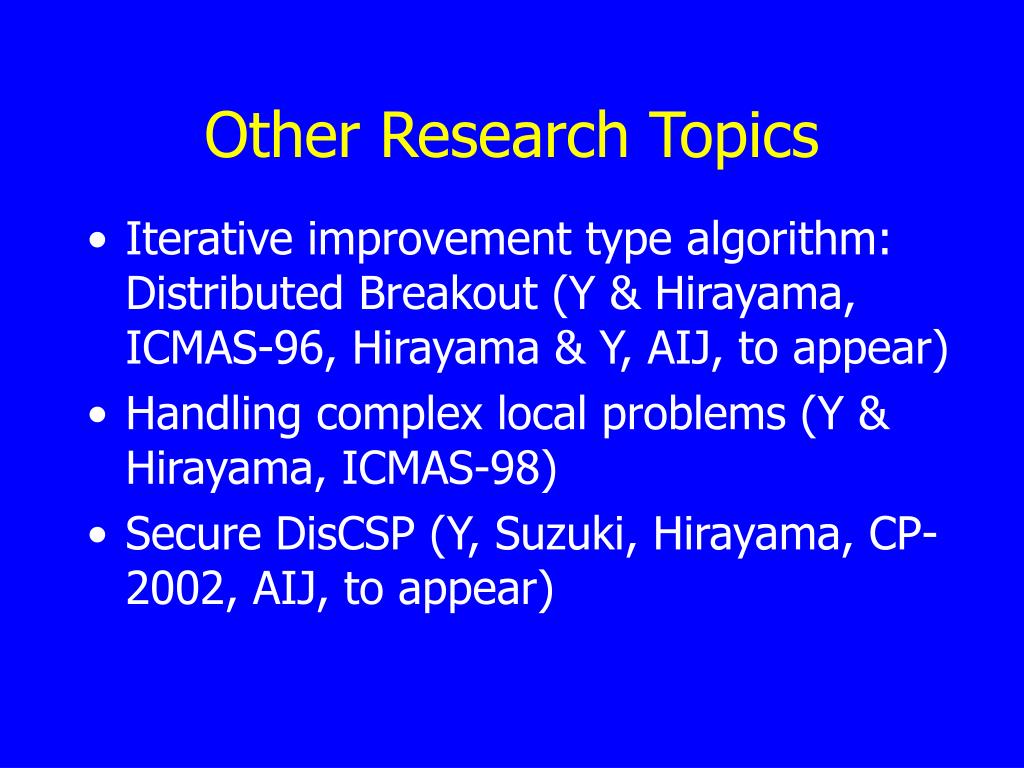 Other Research Topics

• Iterative improvement type algorithm: Distributed Breakout (Y & Hirayama, ICMAS-96, Hirayama & Y, AIJ, to appear)
• Handling complex local problems (Y & Hirayama, ICMAS-98)
• Secure DisCSP (Y, Suzuki, Hirayama, CP-2002, AIJ, to appear)